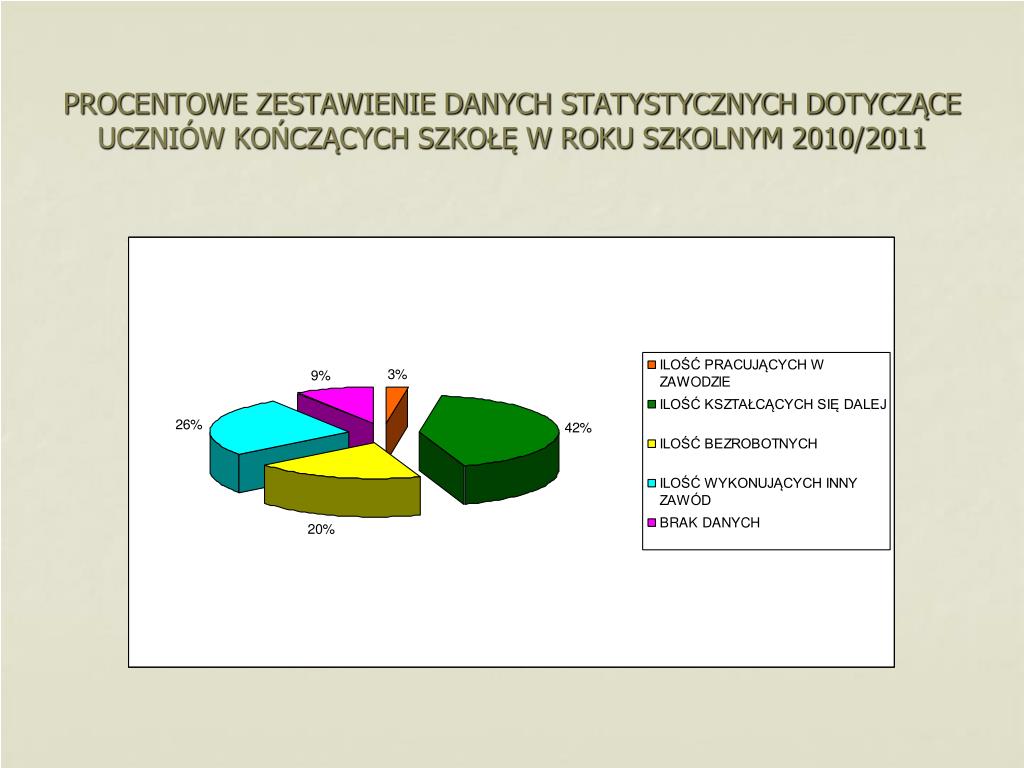 PROCENTOWE ZESTAWIENIE DANYCH STATYSTYCZNYCH DOTYCZĄCE UCZNIÓW KOŃCZĄCYCH SZKOŁĘ W ROKU SZKOLNYM 2010/2011

9%

3%

26%

42%

20%

ILOŚĆ PRACUJĄCYCH W ZAWODZIE

ILOŚĆ KSZTAŁCĄCYCH SIĘ DALEJ

ILOŚĆ BEZROBOTNYCH

ILOŚĆ WYKONUJĄCYCH INNY ZAWÓD

BRAK DANYCH